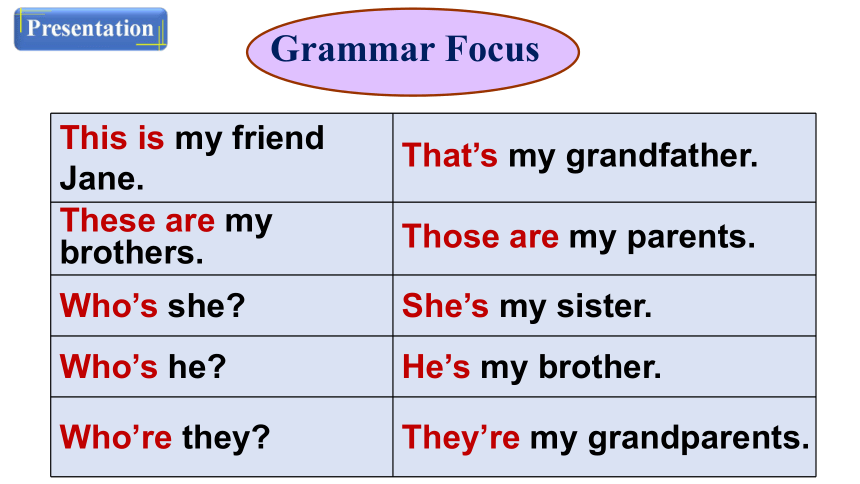 Presentation

Grammar Focus

| This is my friend Jane. | That’s my grandfather. |
|---|---|
| These are my brothers. | Those are my parents. |
| Who’s she? | She’s my sister. |
| Who’s he? | He’s my brother. |
| Who’re they? | They’re my grandparents. |